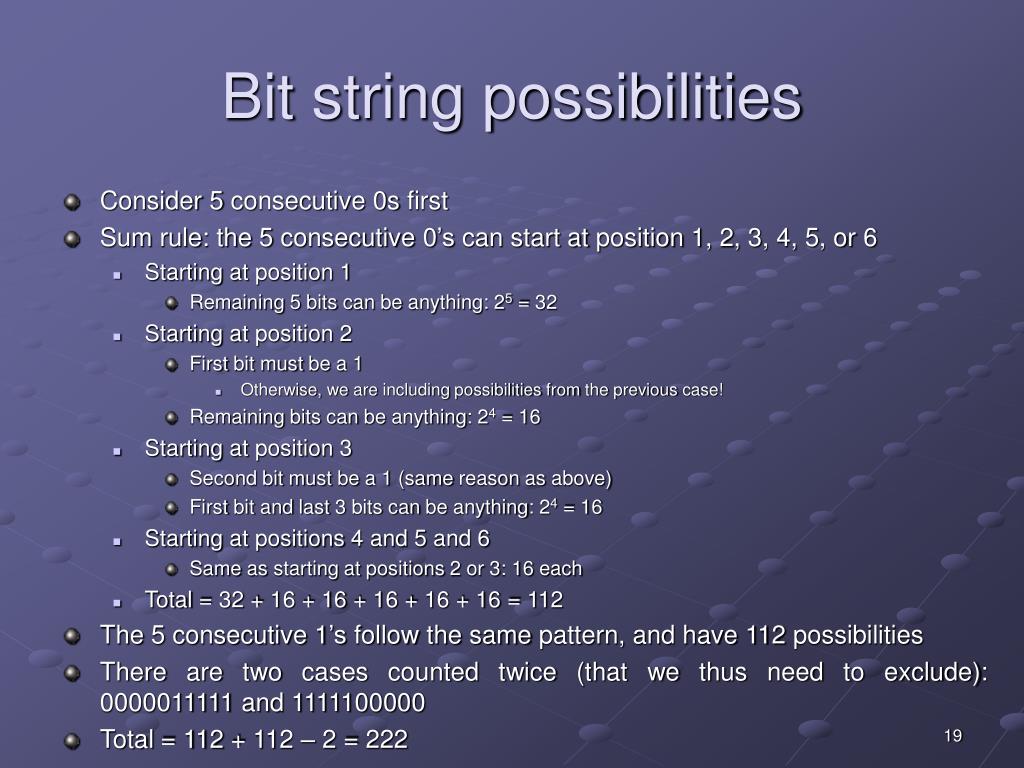 Bit string possibilities

Consider 5 consecutive 0s first

Sum rule: the 5 consecutive 0's can start at position 1, 2, 3, 4, 5, or 6

Starting at position 1

Remaining 5 bits can be anything: $2^5 = 32$

Starting at position 2

First bit must be a 1

Otherwise, we are including possibilities from the previous case!

Remaining bits can be anything: $2^4 = 16$

Starting at position 3

Second bit must be a 1 (same reason as above)

First bit and last 3 bits can be anything: $2^4 = 16$

Starting at positions 4 and 5 and 6

Same as starting at positions 2 or 3: 16 each

Total = 32 + 16 + 16 + 16 + 16 + 16 = 112

The 5 consecutive 1's follow the same pattern, and have 112 possibilities

There are two cases counted twice (that we thus need to exclude): 0000011111 and 1111100000

Total = 112 + 112 – 2 = 222

19